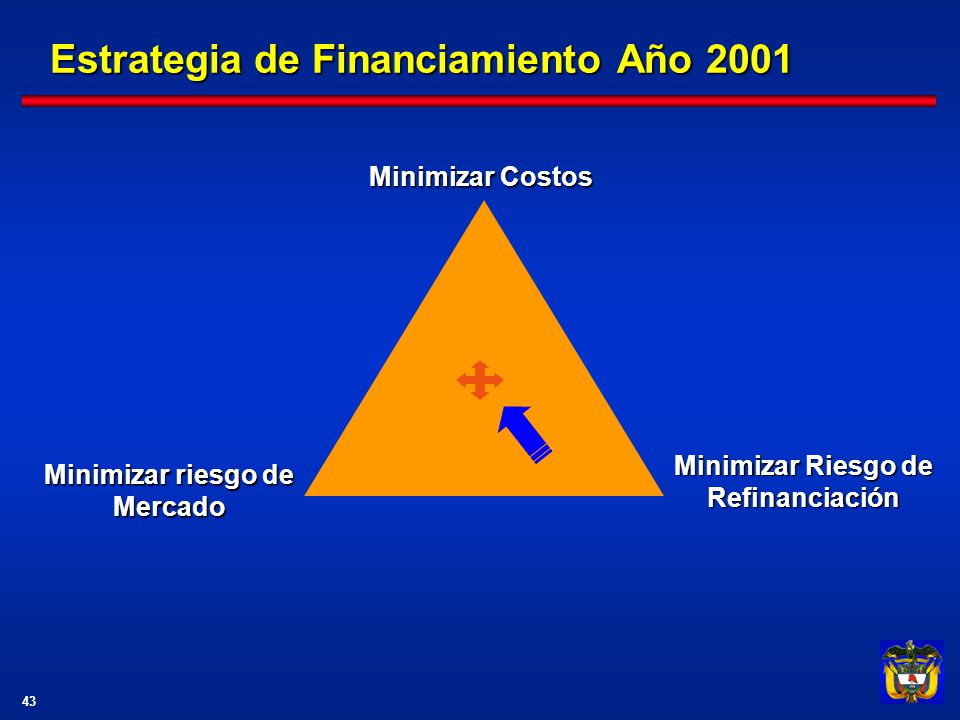 Estrategia de Financiamiento Año 2001

Minimizar Costos

Minimizar riesgo de Mercado

Minimizar Riesgo de Refinanciación

43